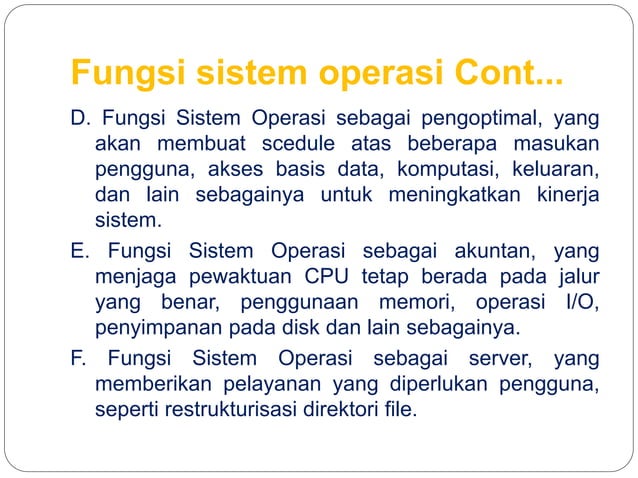 Fungsi sistem operasi Cont...

D. Fungsi Sistem Operasi sebagai pengoptimal, yang akan membuat scedule atas beberapa masukan pengguna, akses basis data, komputasi, keluaran, dan lain sebagainya untuk meningkatkan kinerja sistem.

E. Fungsi Sistem Operasi sebagai akuntan, yang menjaga pewaktuan CPU tetap berada pada jalur yang benar, penggunaan memori, operasi I/O, penyimpanan pada disk dan lain sebagainya.

F. Fungsi Sistem Operasi sebagai server, yang memberikan pelayanan yang diperlukan pengguna, seperti restrukturisasi direktori file.